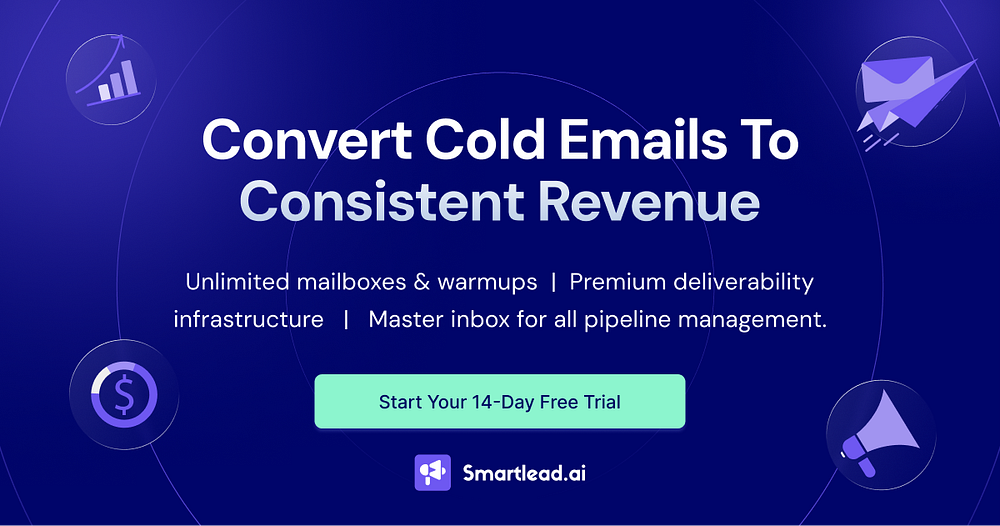 Convert Cold Emails To Consistent Revenue

Unlimited mailboxes & warmups | Premium deliverability infrastructure | Master inbox for all pipeline management.

Start Your 14-Day Free Trial

Smartlead.ai